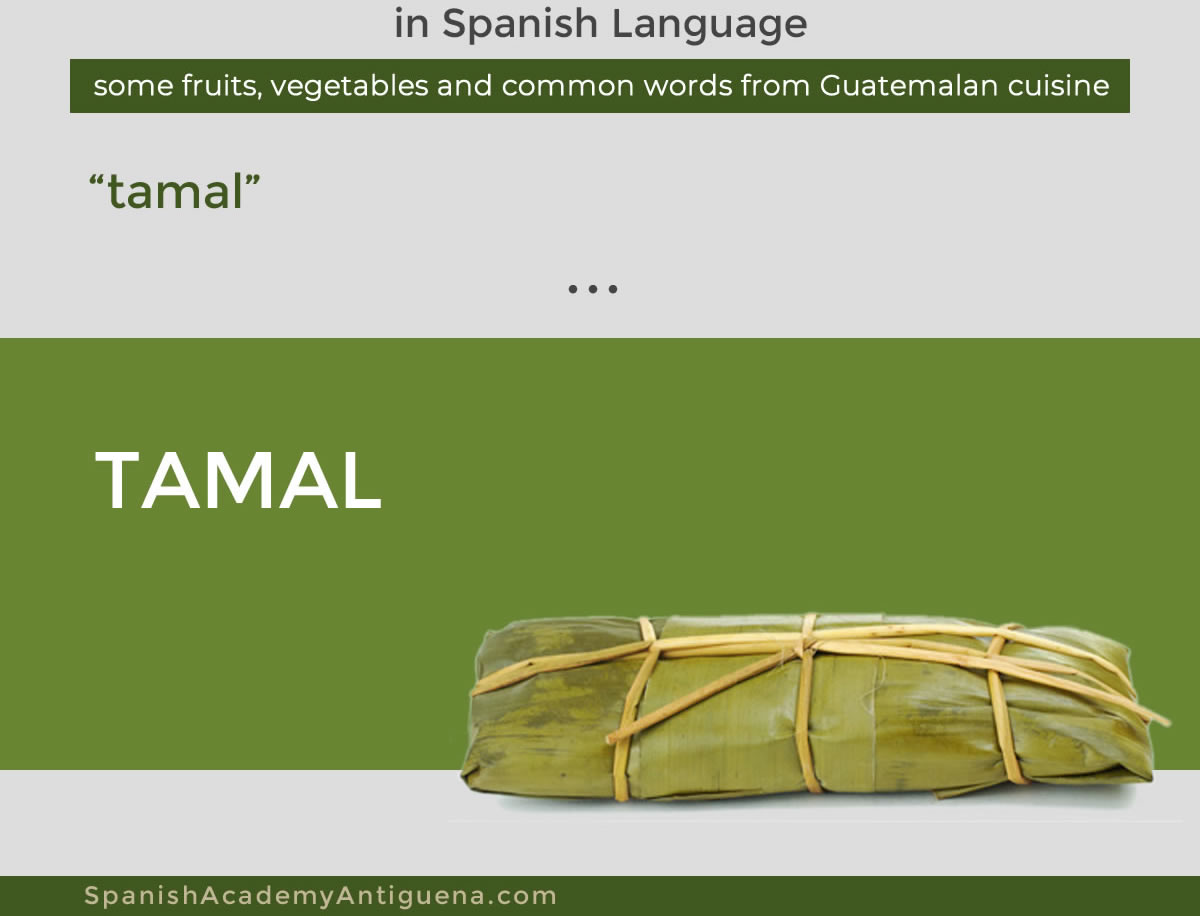 in Spanish Language

some fruits, vegetables and common words from Guatemalan cuisine

“tamal”

...

TAMAL

SpanishAcademyAntiguena.com